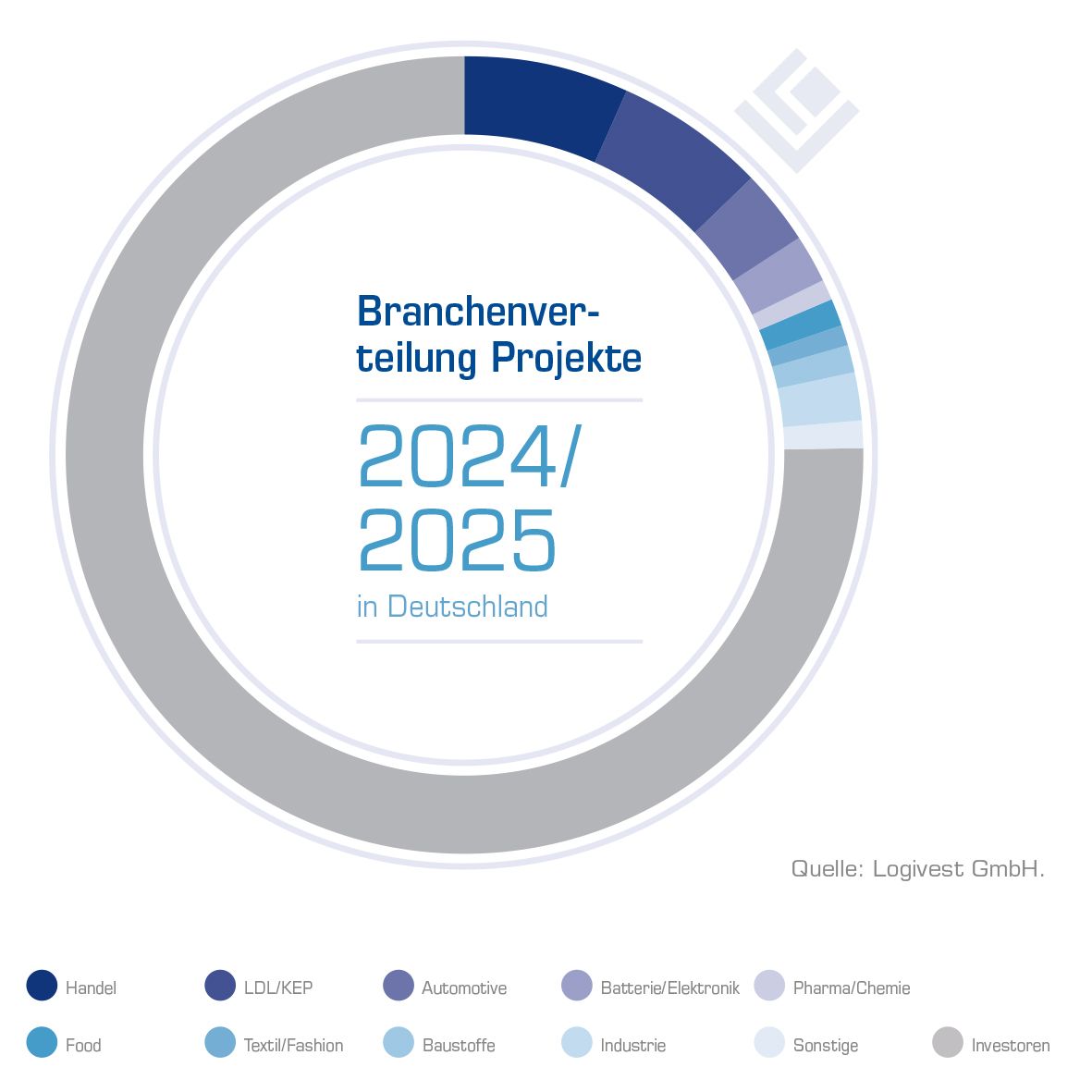 Branchenverteilung Projekte

2024/
2025

in Deutschland

Quelle: Logivest GmbH.

Handel
LDL/KEP
Automotive
Batterie/Elektronik
Pharma/Chemie
Food
Textil/Fashion
Baustoffe
Industrie
Sonstige
Investoren